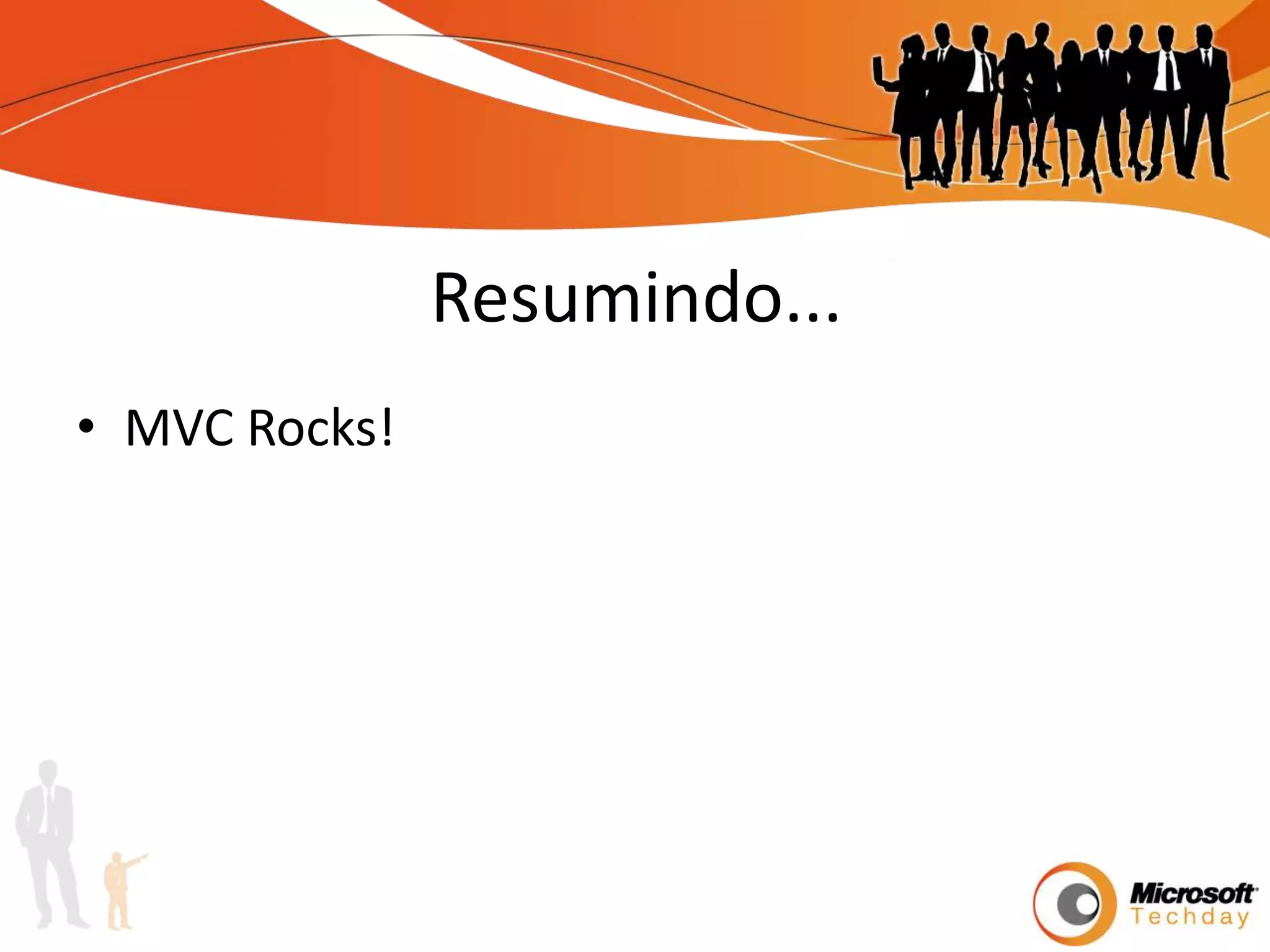 Resumindo...

• MVC Rocks!

Microsoft
Techday